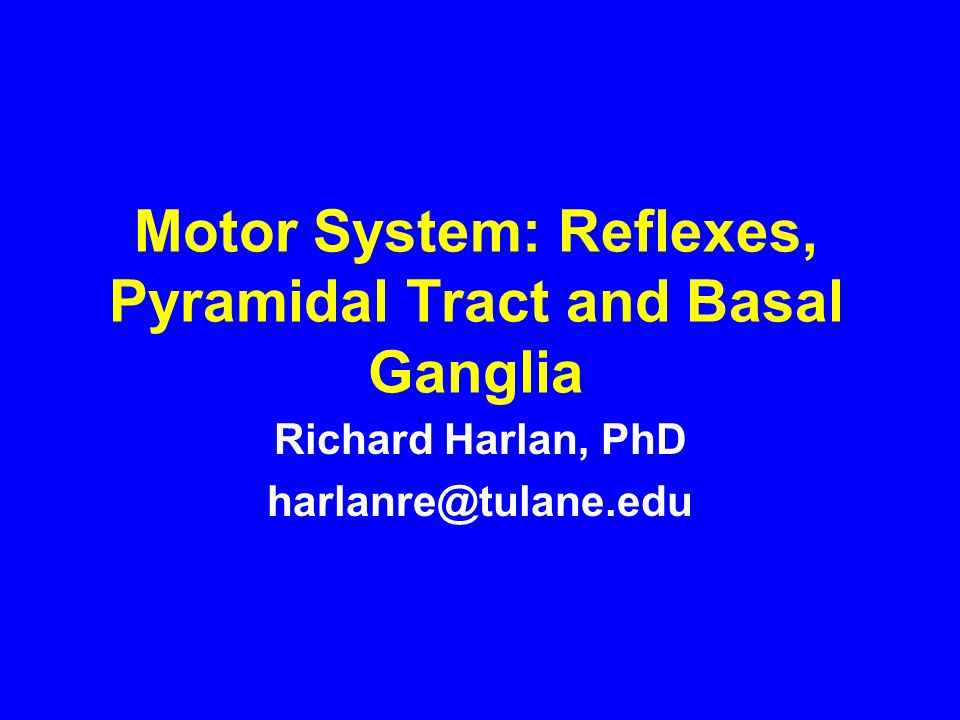 Motor System: Reflexes, Pyramidal Tract and Basal Ganglia

Richard Harlan, PhD

harlanre@tulane.edu